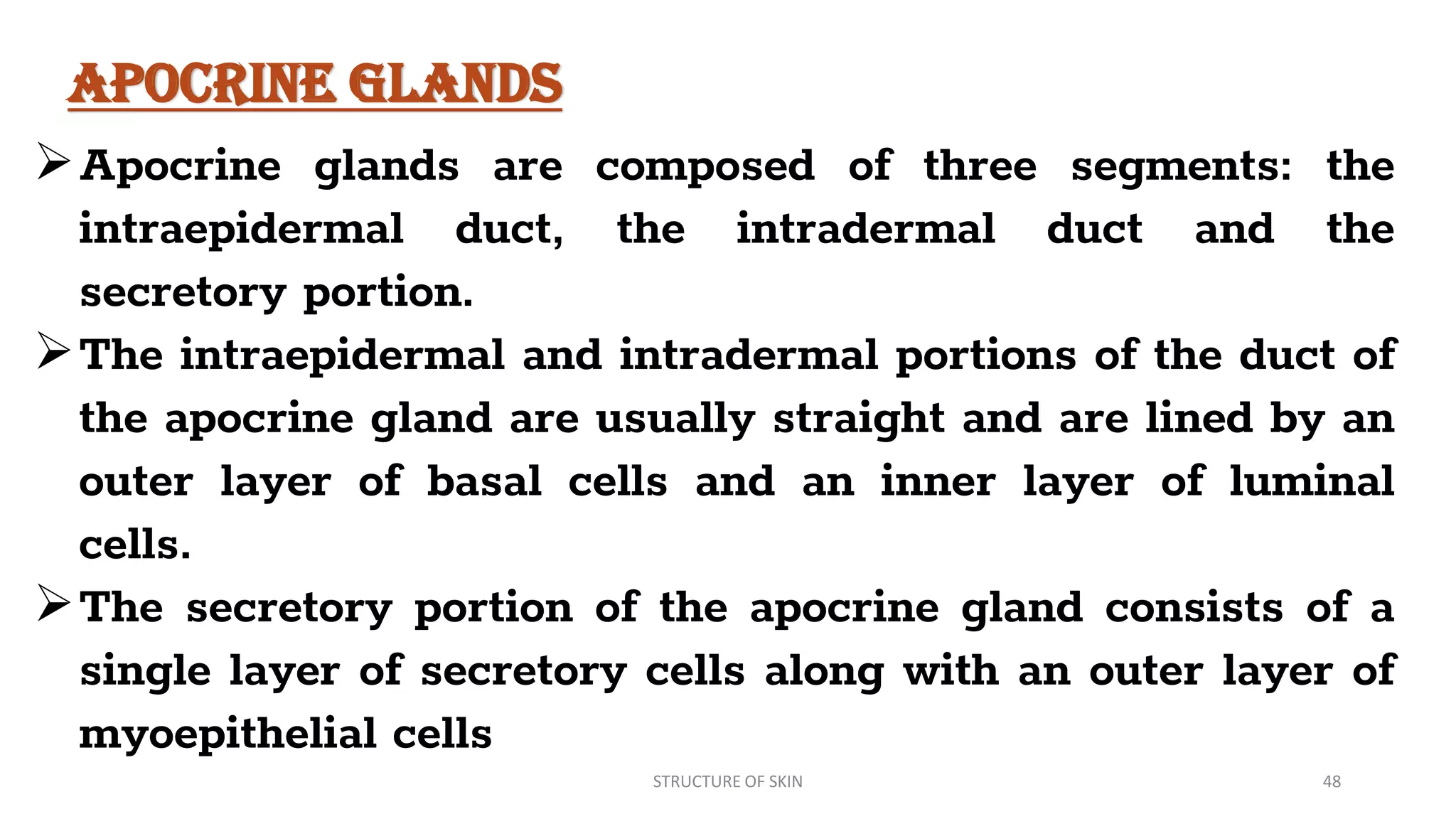 APOCRINE GLANDS

➢ Apocrine glands are composed of three segments: the intraepidermal duct, the intradermal duct and the secretory portion.

➢ The intraepidermal and intradermal portions of the duct of the apocrine gland are usually straight and are lined by an outer layer of basal cells and an inner layer of luminal cells.

➢ The secretory portion of the apocrine gland consists of a single layer of secretory cells along with an outer layer of myoepithelial cells

STRUCTURE OF SKIN

48